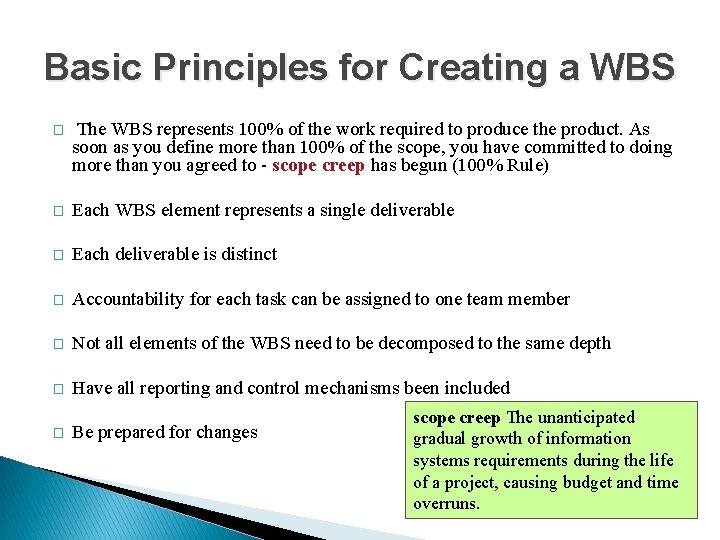 Basic Principles for Creating a WBS

□ The WBS represents 100% of the work required to produce the product. As soon as you define more than 100% of the scope, you have committed to doing more than you agreed to - scope creep has begun (100% Rule)

□ Each WBS element represents a single deliverable

□ Each deliverable is distinct

□ Accountability for each task can be assigned to one team member

□ Not all elements of the WBS need to be decomposed to the same depth

□ Have all reporting and control mechanisms been included

□ Be prepared for changes

scope creep The unanticipated gradual growth of information systems requirements during the life of a project, causing budget and time overruns.